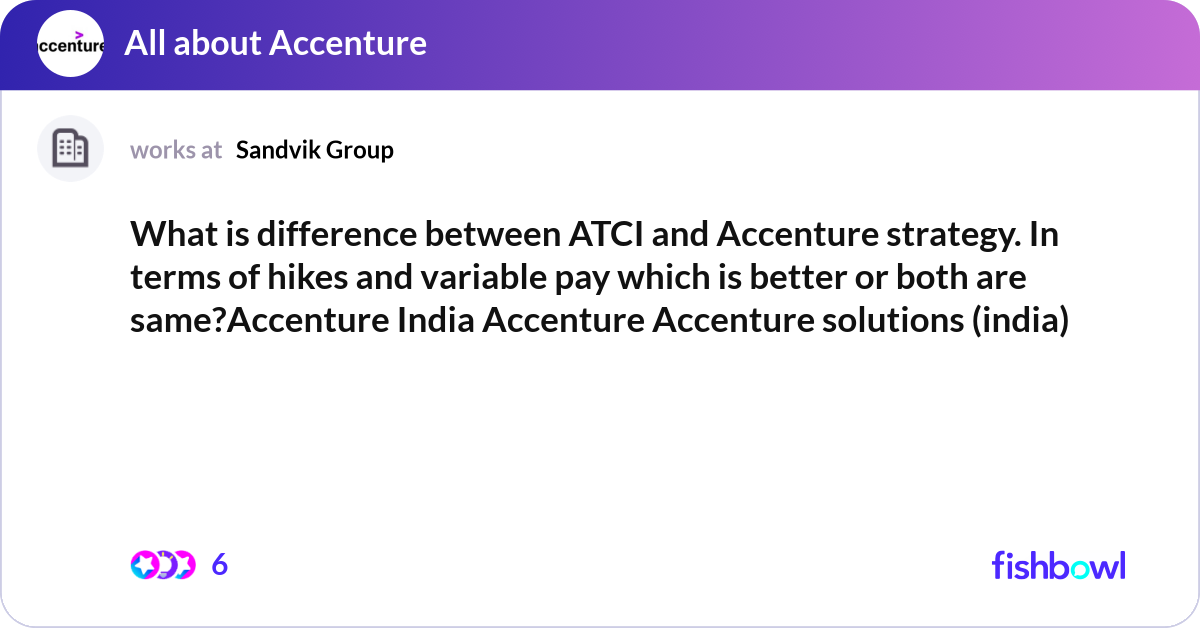 ccenture

All about Accenture

works at Sandvik Group

What is difference between ATCI and Accenture strategy. In terms of hikes and variable pay which is better or both are same?Accenture India Accenture Accenture solutions (india)

6

fishbowl